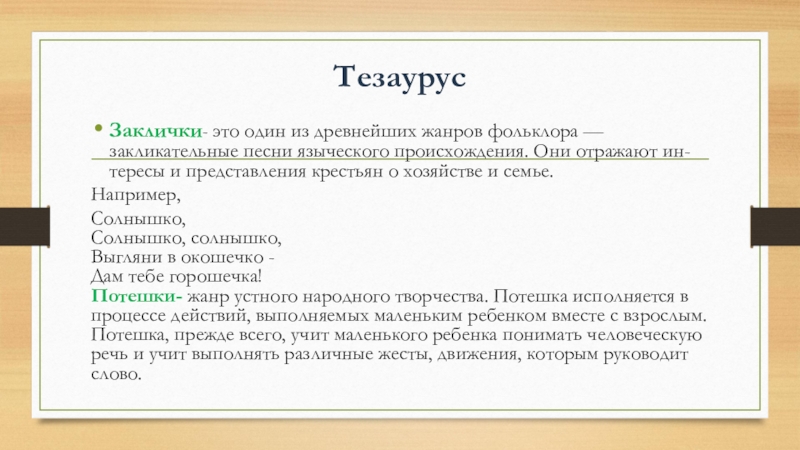 Тезаурус

• Заклички- это один из древнейших жанров фольклора — закликательные песни языческого происхождения. Они отражают интересы и представления крестьян о хозяйстве и семье.

Например,

Солнышко,
Солнышко, солнышко,
Выгляни в окошечко -
Дам тебе горошечка!
Потешки- жанр устного народного творчества. Потешка исполняется в процессе действий, выполняемых маленьким ребенком вместе с взрослым. Потешка, прежде всего, учит маленького ребенка понимать человеческую речь и учит выполнять различные жесты, движения, которым руководит слово.